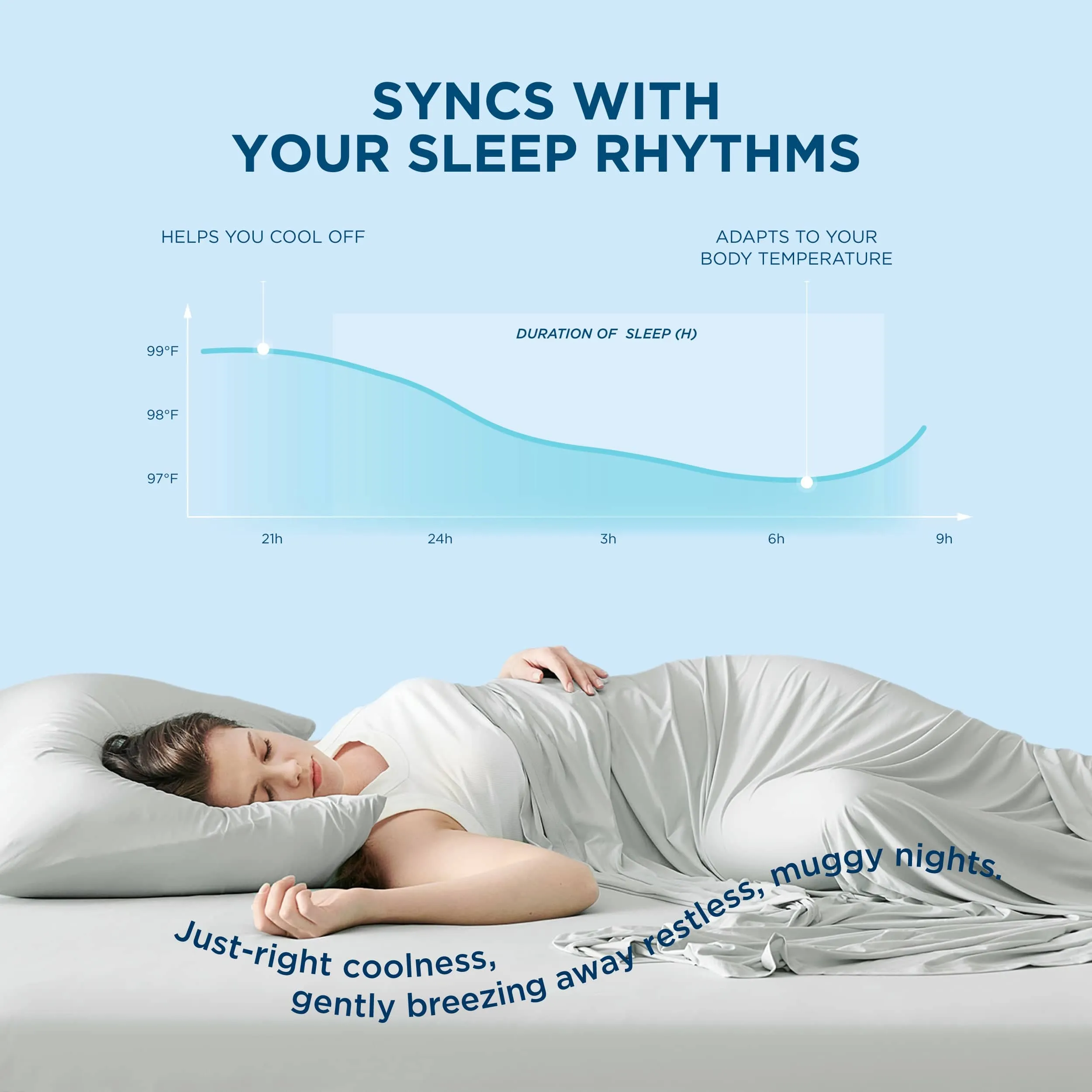 SYNCS WITH YOUR SLEEP RHYTHMS

HELPS YOU COOL OFF

ADAPTS TO YOUR BODY TEMPERATURE

DURATION OF SLEEP (H)

99°F
98°F
97°F

21h
24h
3h
6h
9h

Just-right coolness, gently breezing away restless, muggy nights.